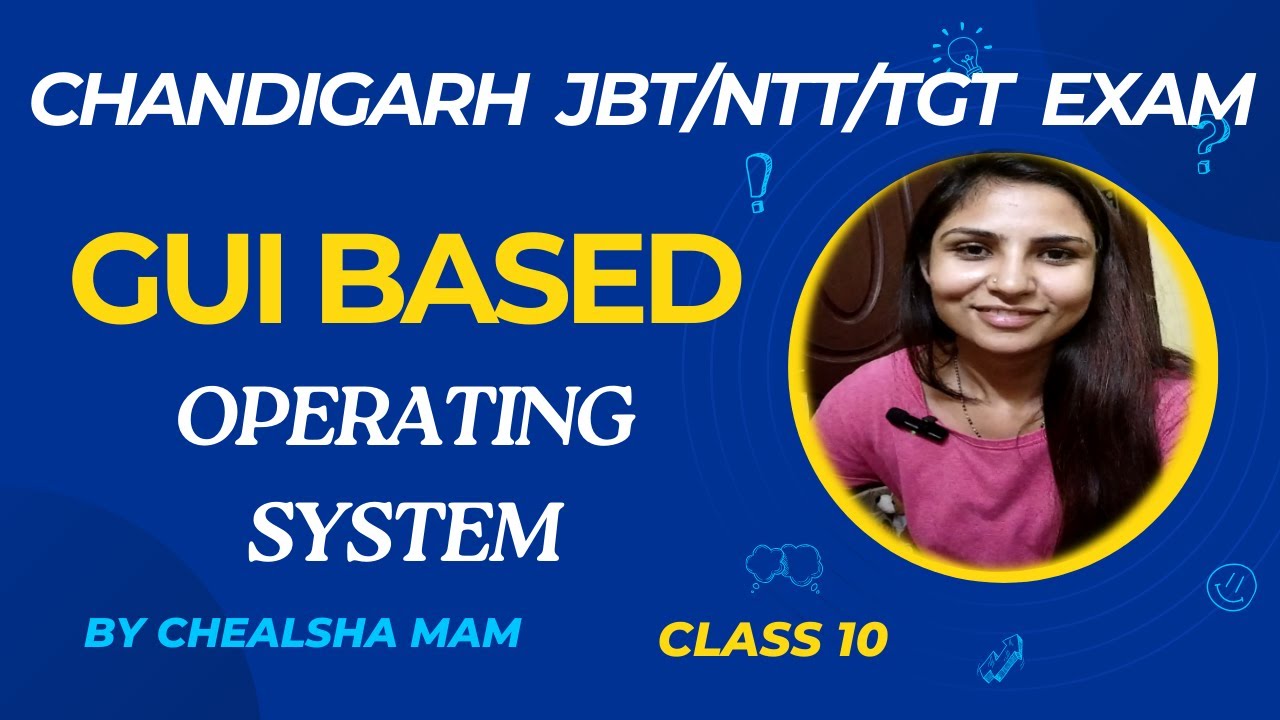 CHANDIGARH JBT/NTT/TGT EXAM

GUI BASED

OPERATING SYSTEM

BY CHEALSHA MAM

CLASS 10